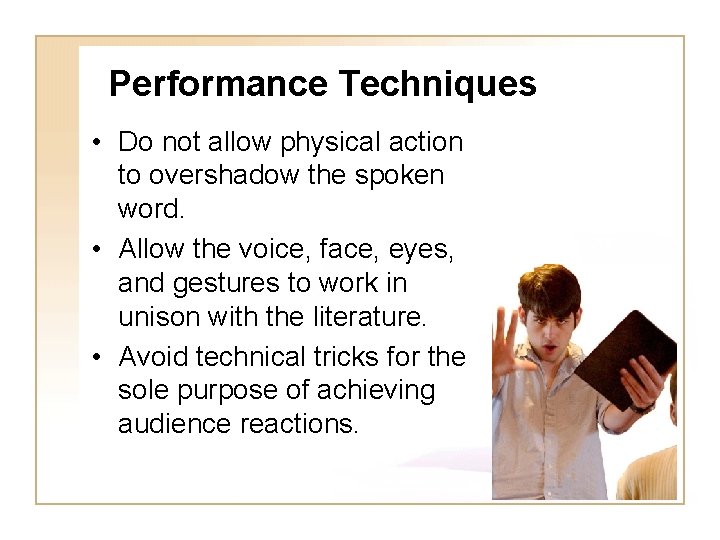 Performance Techniques

• Do not allow physical action to overshadow the spoken word.
• Allow the voice, face, eyes, and gestures to work in unison with the literature.
• Avoid technical tricks for the sole purpose of achieving audience reactions.